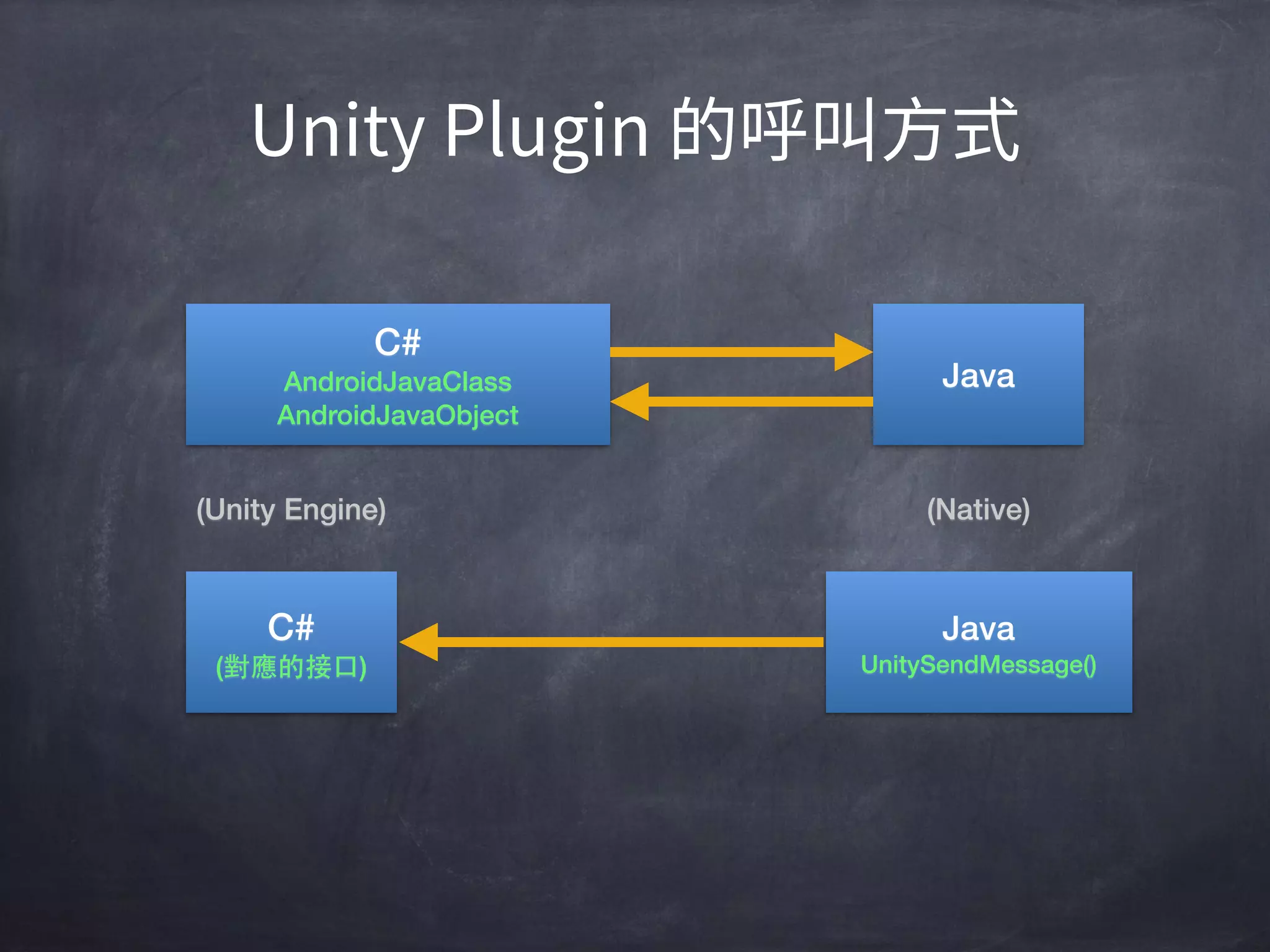 Unity Plugin 的呼叫方式

C#
AndroidJavaClass
AndroidJavaObject

Java

(Unity Engine)

(Native)

C#
(對應的接口)

Java
UnitySendMessage()